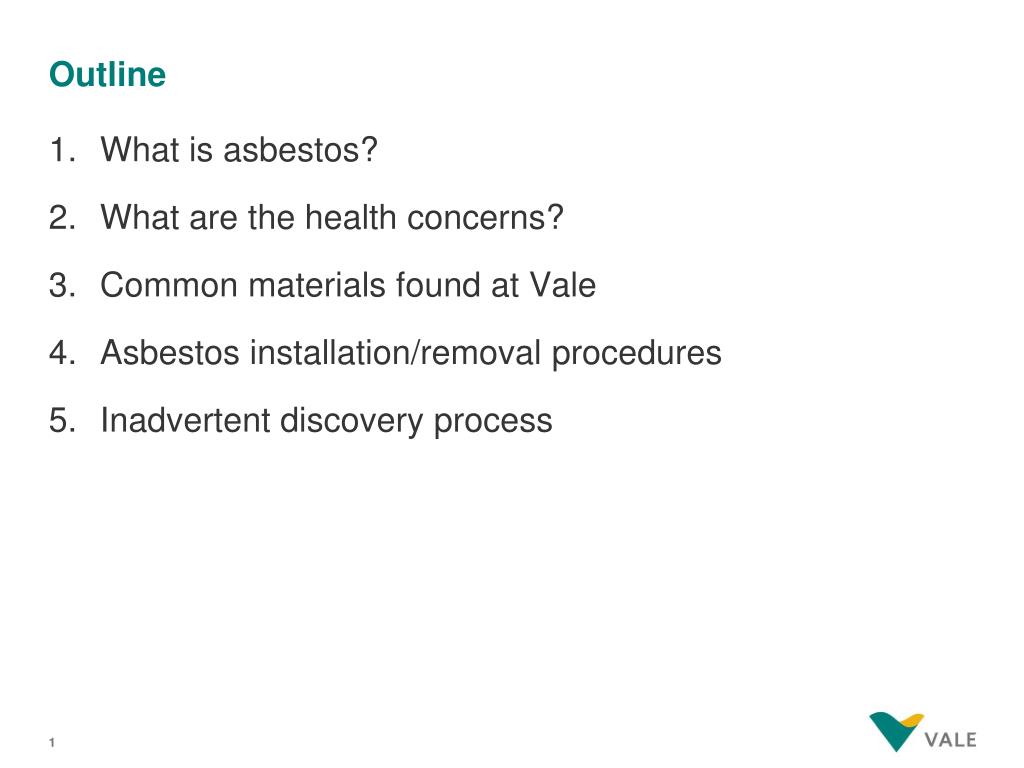 Outline

1. What is asbestos?
2. What are the health concerns?
3. Common materials found at Vale
4. Asbestos installation/removal procedures
5. Inadvertent discovery process

1

VALE